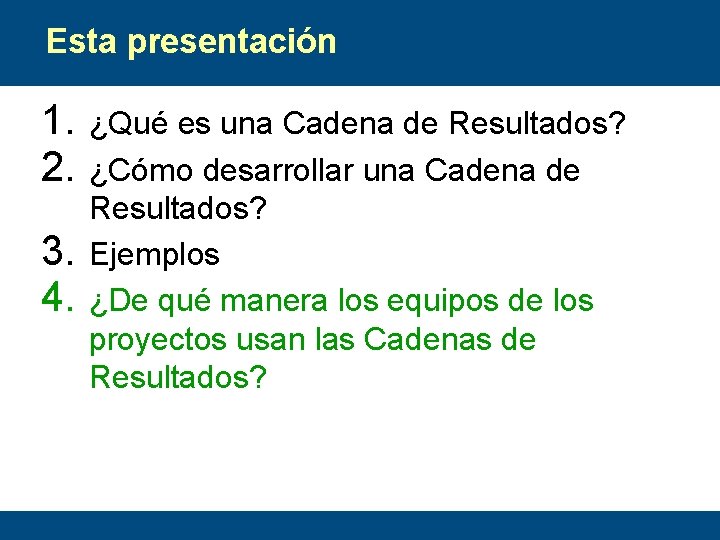 Esta presentación

1. ¿Qué es una Cadena de Resultados?
2. ¿Cómo desarrollar una Cadena de Resultados?
3. Ejemplos
4. ¿De qué manera los equipos de los proyectos usan las Cadenas de Resultados?